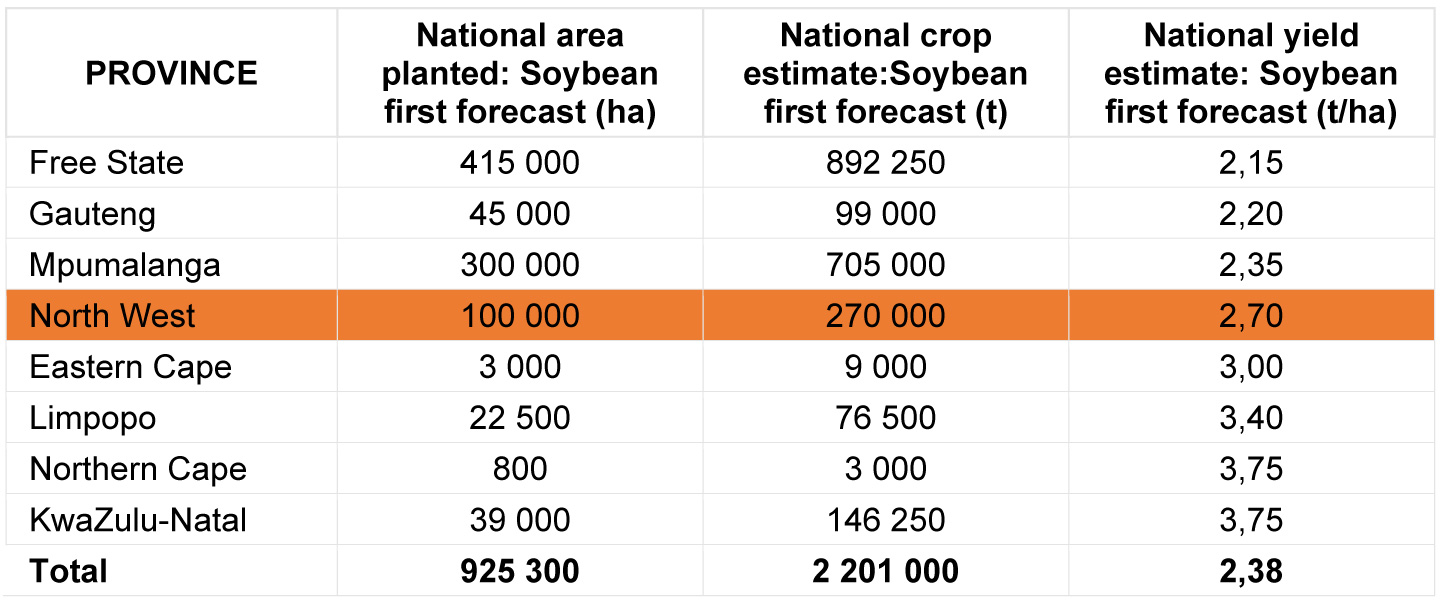 | PROVINCE | National area planted: Soybean first forecast (ha) | National crop estimate:Soybean first forecast (t) | National yield estimate: Soybean first forecast (t/ha) |
|---|---|---|---|
| Free State | 415 000 | 892 250 | 2,15 |
| Gauteng | 45 000 | 99 000 | 2,20 |
| Mpumalanga | 300 000 | 705 000 | 2,35 |
| North West | 100 000 | 270 000 | 2,70 |
| Eastern Cape | 3 000 | 9 000 | 3,00 |
| Limpopo | 22 500 | 76 500 | 3,40 |
| Northern Cape | 800 | 3 000 | 3,75 |
| KwaZulu-Natal | 39 000 | 146 250 | 3,75 |
| **Total** | **925 300** | **2 201 000** | **2,38** |